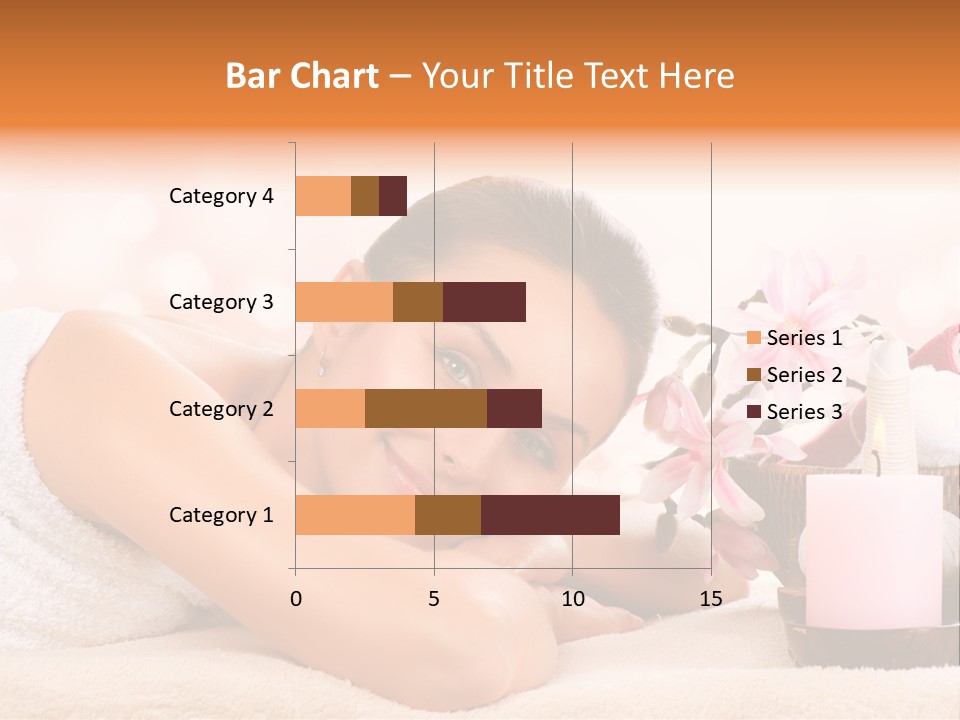 Bar Chart – Your Title Text Here

Category 4
Category 3
Category 2
Category 1

0
5
10
15

Series 1
Series 2
Series 3